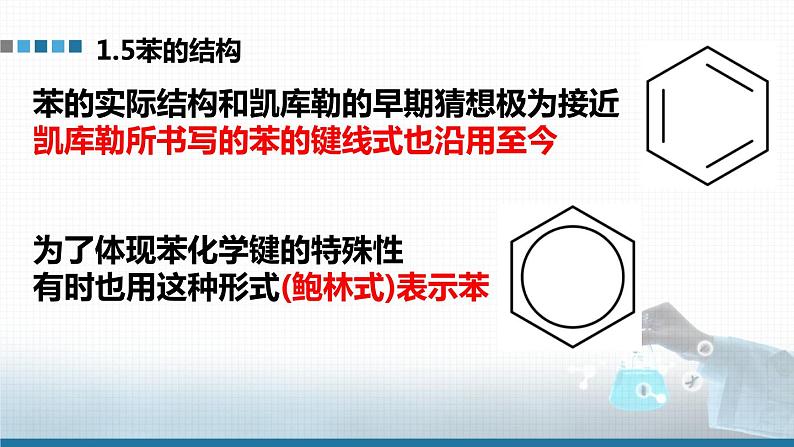 1.5苯的结构

苯的实际结构和凯库勒的早期猜想极为接近
凯库勒所书写的苯的键线式也沿用至今

为了体现苯化学键的特殊性
有时也用这种形式(鲍林式)表示苯